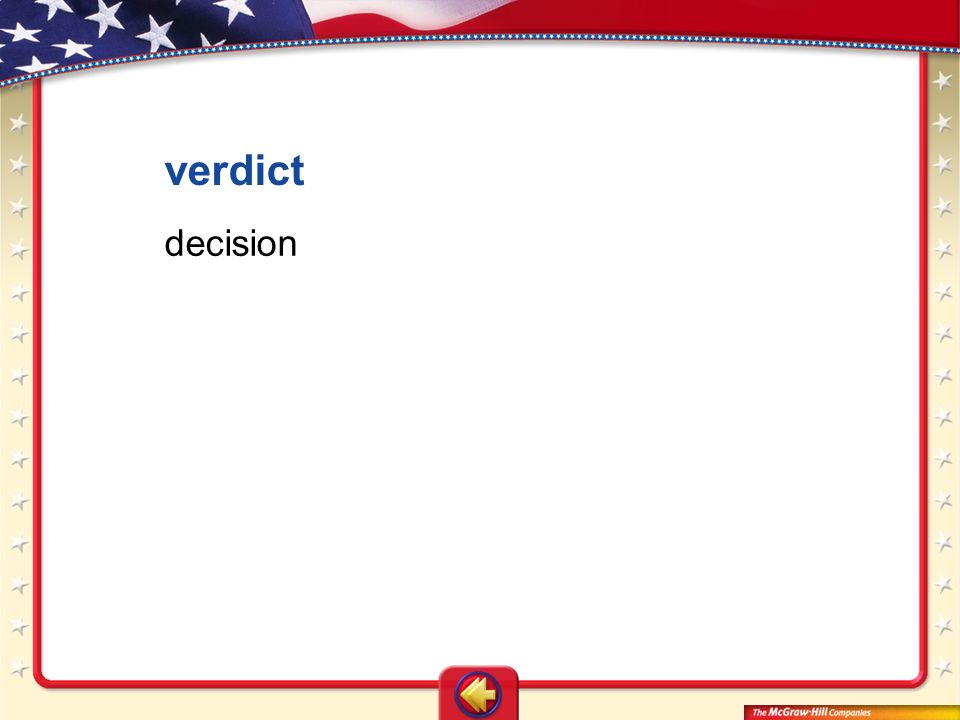 verdict

decision

The McGraw-Hill Companies